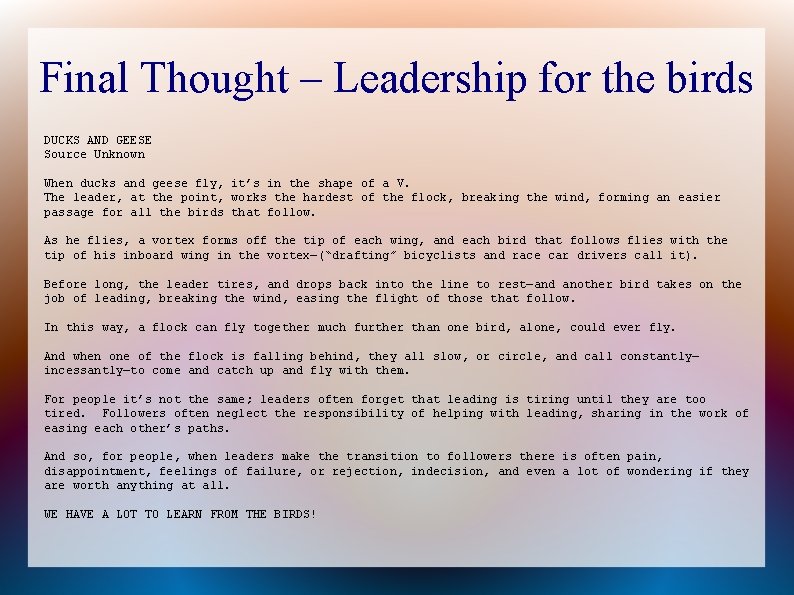 Final Thought – Leadership for the birds

DUCKS AND GEESE
Source Unknown

When ducks and geese fly, it's in the shape of a V.
The leader, at the point, works the hardest of the flock, breaking the wind, forming an easier passage for all the birds that follow.

As he flies, a vortex forms off the tip of each wing, and each bird that follows flies with the tip of his inboard wing in the vortex—("drafting" bicyclists and race car drivers call it).

Before long, the leader tires, and drops back into the line to rest—and another bird takes on the job of leading, breaking the wind, easing the flight of those that follow.

In this way, a flock can fly together much further than one bird, alone, could ever fly.

And when one of the flock is falling behind, they all slow, or circle, and call constantly—incessantly—to come and catch up and fly with them.

For people it's not the same; leaders often forget that leading is tiring until they are too tired. Followers often neglect the responsibility of helping with leading, sharing in the work of easing each other's paths.

And so, for people, when leaders make the transition to followers there is often pain, disappointment, feelings of failure, or rejection, indecision, and even a lot of wondering if they are worth anything at all.

WE HAVE A LOT TO LEARN FROM THE BIRDS!